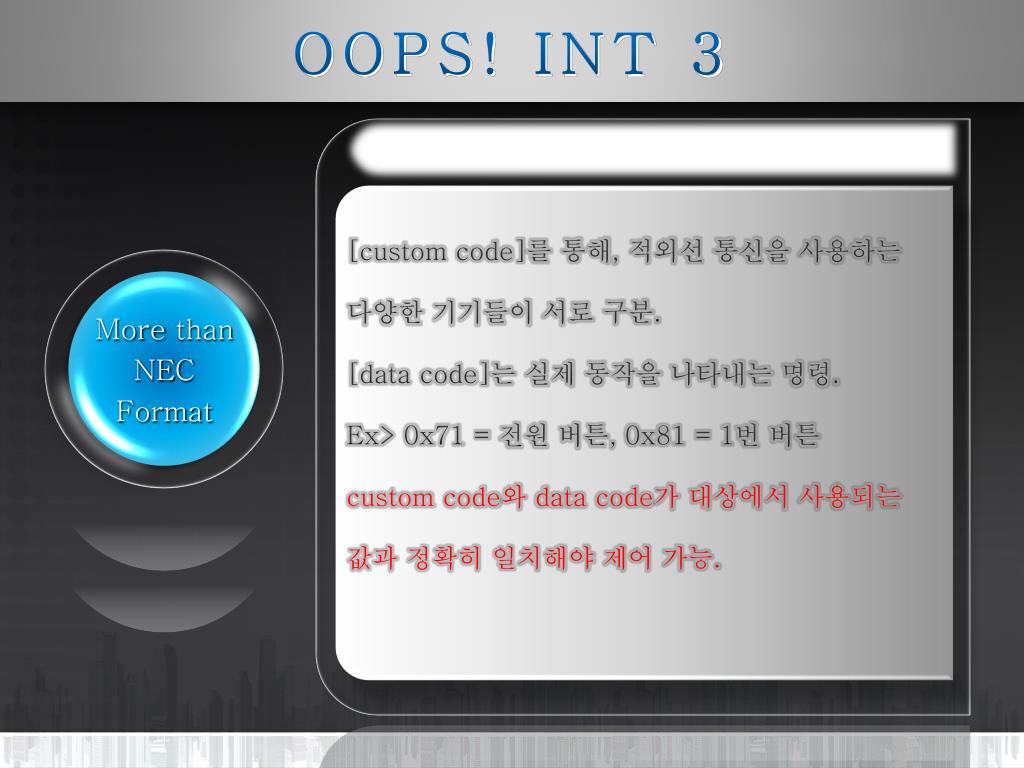 OOPS! INT 3

More than NEC Format

[custom code]를 통해, 적외선 통신을 사용하는 다양한 기기들이 서로 구분.

[data code]는 실제 동작을 나타내는 명령.

Ex> 0x71 = 전원 버튼, 0x81 = 1번 버튼

custom code와 data code가 대상에서 사용되는 값과 정확히 일치해야 제어 가능.